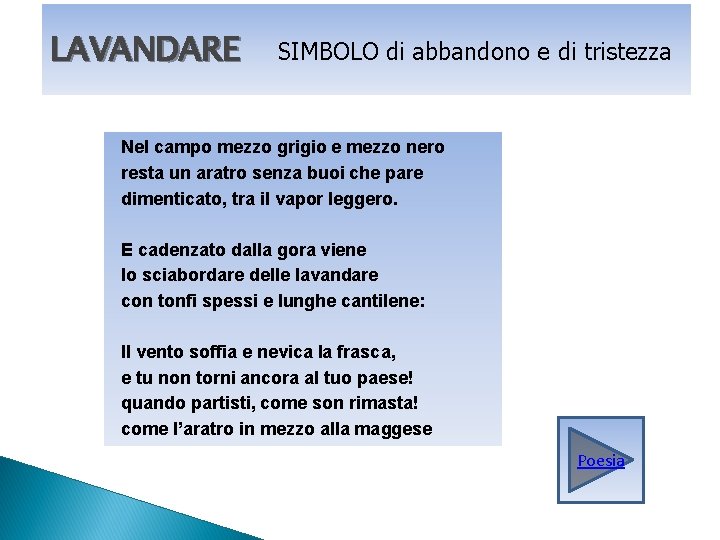 LAVANDARE SIMBOLO di abbandono e di tristezza

Nel campo mezzo grigio e mezzo nero
resta un aratro senza buoi che pare
dimenticato, tra il vapor leggero.

E cadenzato dalla gora viene
lo sciabordare delle lavandare
con tonfi spessi e lunghe cantilene:

Il vento soffia e nevica la frasca,
e tu non torni ancora al tuo paese!
quando partisti, come son rimasta!
come l'aratro in mezzo alla maggese

Poesia